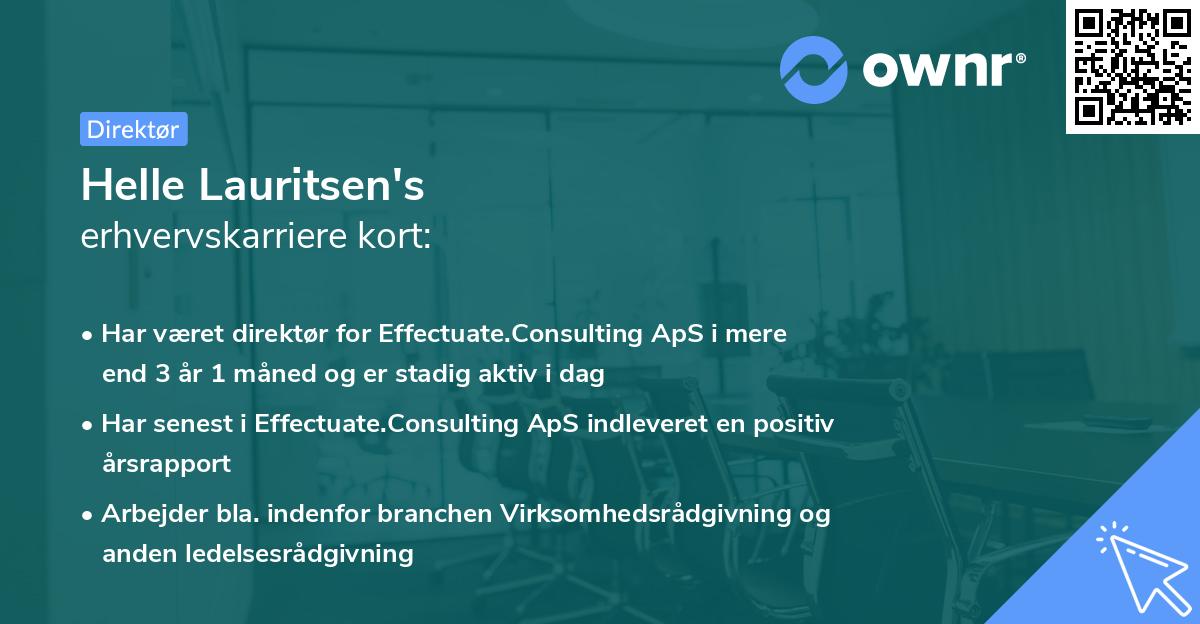 ownr®

Direktør

Helle Lauritsen's
erhvervskarriere kort:

• Har været direktør for Effectuate.Consulting ApS i mere end 3 år 1 måned og er stadig aktiv i dag

• Har senest i Effectuate.Consulting ApS indleveret en positiv årsrapport

• Arbejder bla. indenfor branchen Virksomhedsrådgivning og anden ledelsesrådgivning